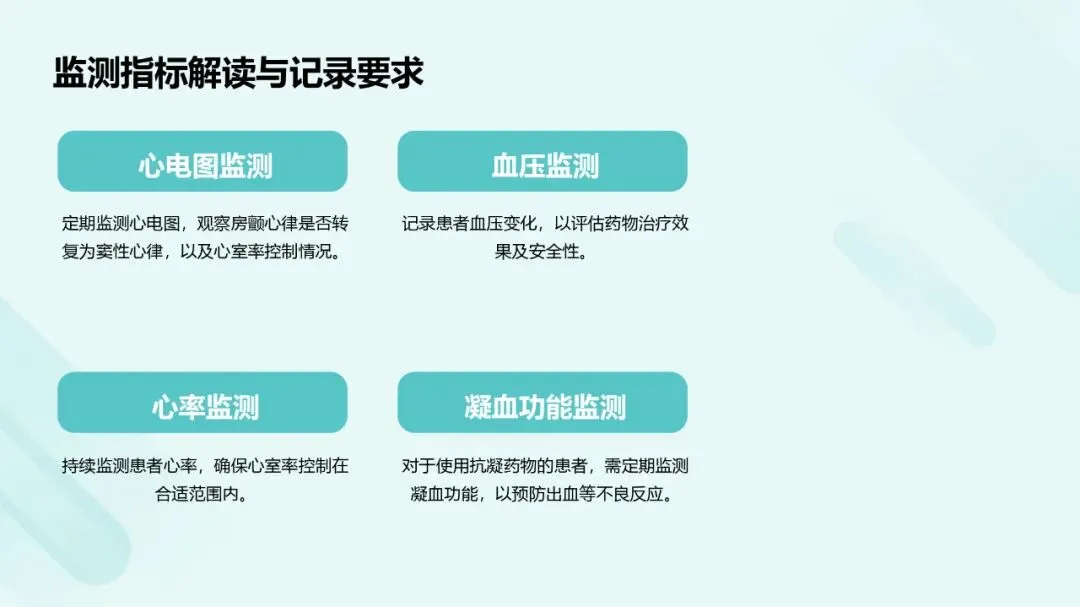 监测指标解读与记录要求

心电图监测

定期监测心电图，观察房颤心律是否转复为窦性心律，以及心室率控制情况。

血压监测

记录患者血压变化，以评估药物治疗效果及安全性。

心率监测

持续监测患者心率，确保心室率控制在合适范围内。

凝血功能监测

对于使用抗凝药物的患者，需定期监测凝血功能，以预防出血等不良反应。